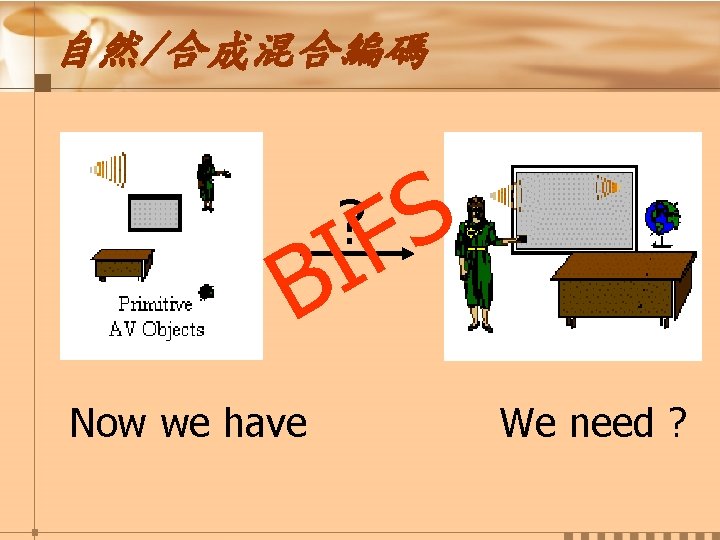 自然/合成混合編碼

Primitive AV Objects

?

BIFS

Now we have

We need ?